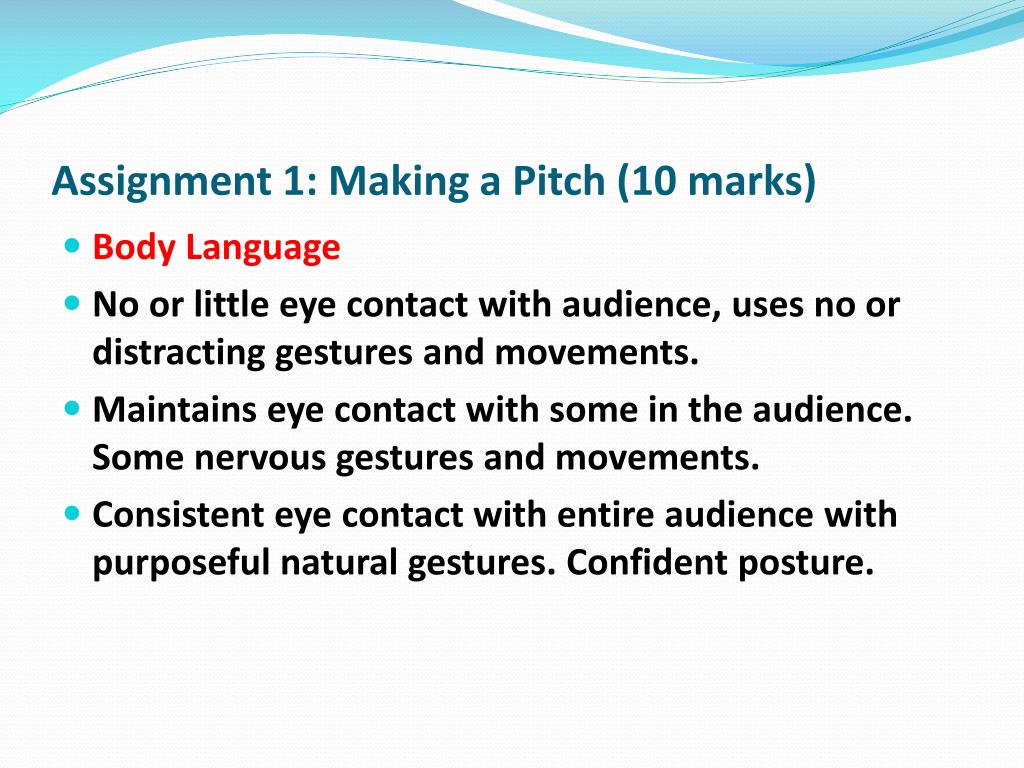 Assignment 1: Making a Pitch (10 marks)

- Body Language
- No or little eye contact with audience, uses no or distracting gestures and movements.
- Maintains eye contact with some in the audience. Some nervous gestures and movements.
- Consistent eye contact with entire audience with purposeful natural gestures. Confident posture.